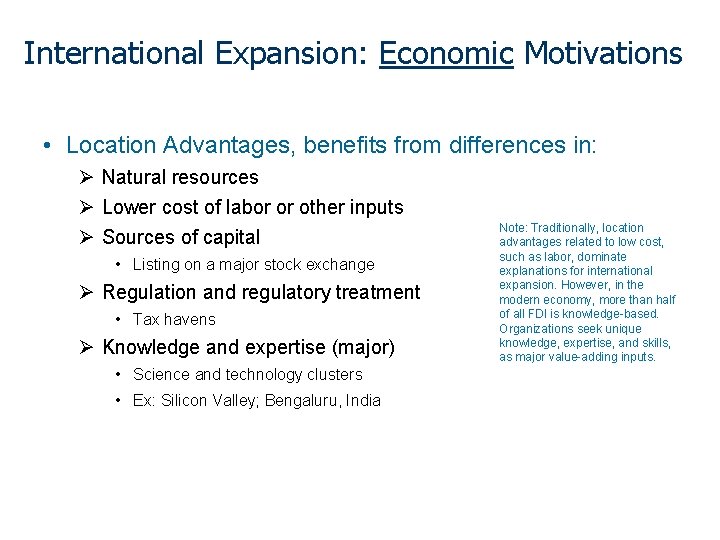 International Expansion: Economic Motivations

• Location Advantages, benefits from differences in:

➢ Natural resources

➢ Lower cost of labor or other inputs

➢ Sources of capital

• Listing on a major stock exchange

➢ Regulation and regulatory treatment

• Tax havens

➢ Knowledge and expertise (major)

• Science and technology clusters

• Ex: Silicon Valley; Bengaluru, India

Note: Traditionally, location advantages related to low cost, such as labor, dominate explanations for international expansion. However, in the modern economy, more than half of all FDI is knowledge-based. Organizations seek unique knowledge, expertise, and skills, as major value-adding inputs.